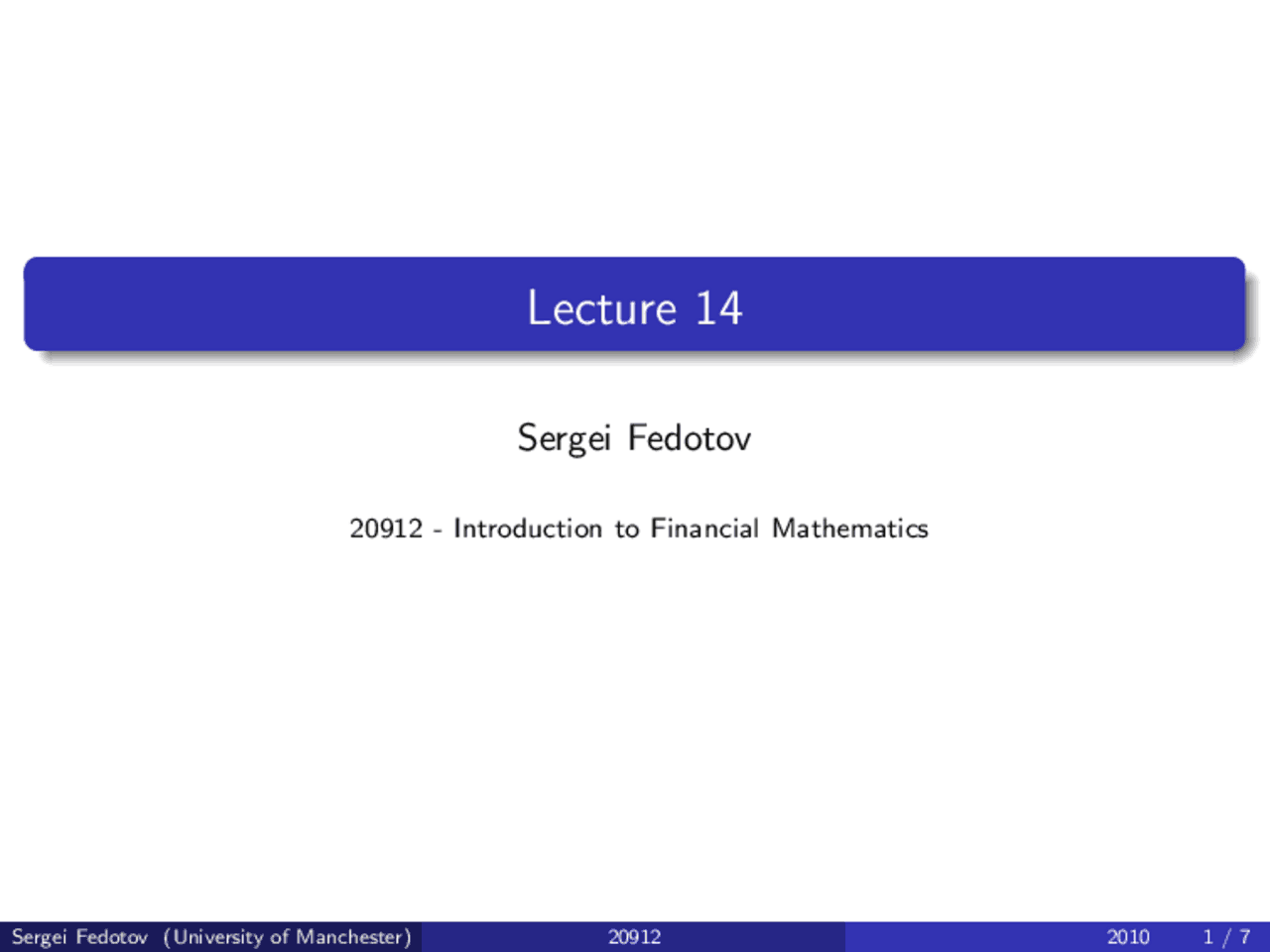 Lecture 14

Sergei Fedotov

20912 - Introduction to Financial Mathematics

Sergei Fedotov (University of Manchester) 20912 2010 1 / 7